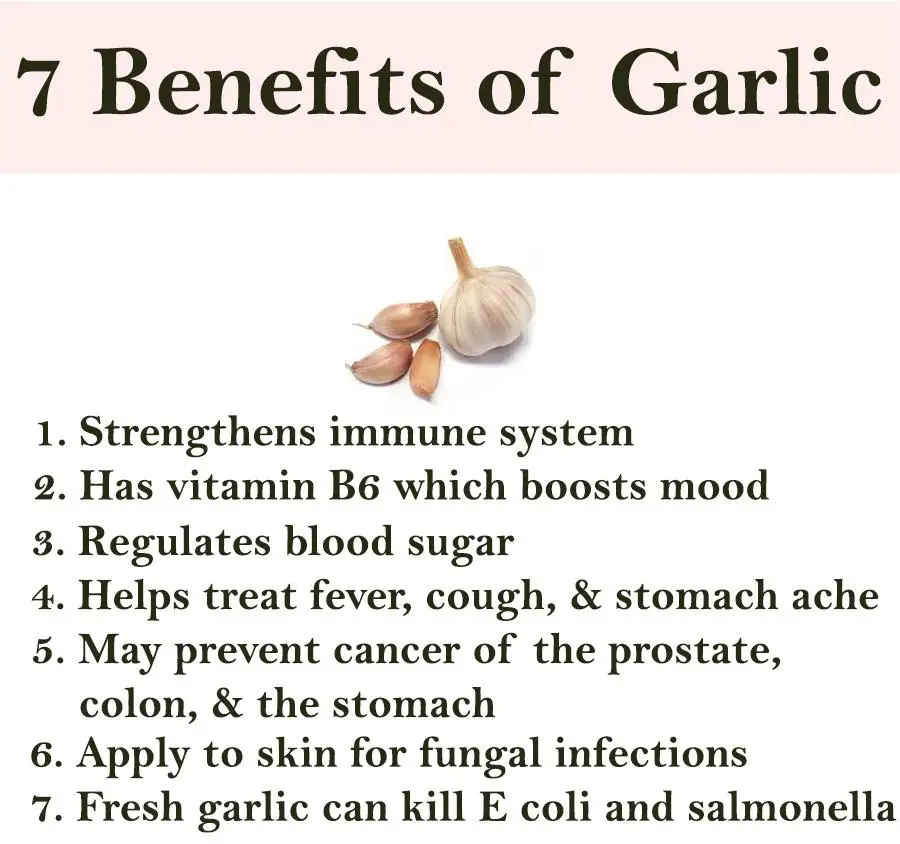 7 Benefits of Garlic

1. Strengthens immune system
2. Has vitamin B6 which boosts mood
3. Regulates blood sugar
4. Helps treat fever, cough, & stomach ache
5. May prevent cancer of the prostate, colon, & the stomach
6. Apply to skin for fungal infections
7. Fresh garlic can kill E coli and salmonella